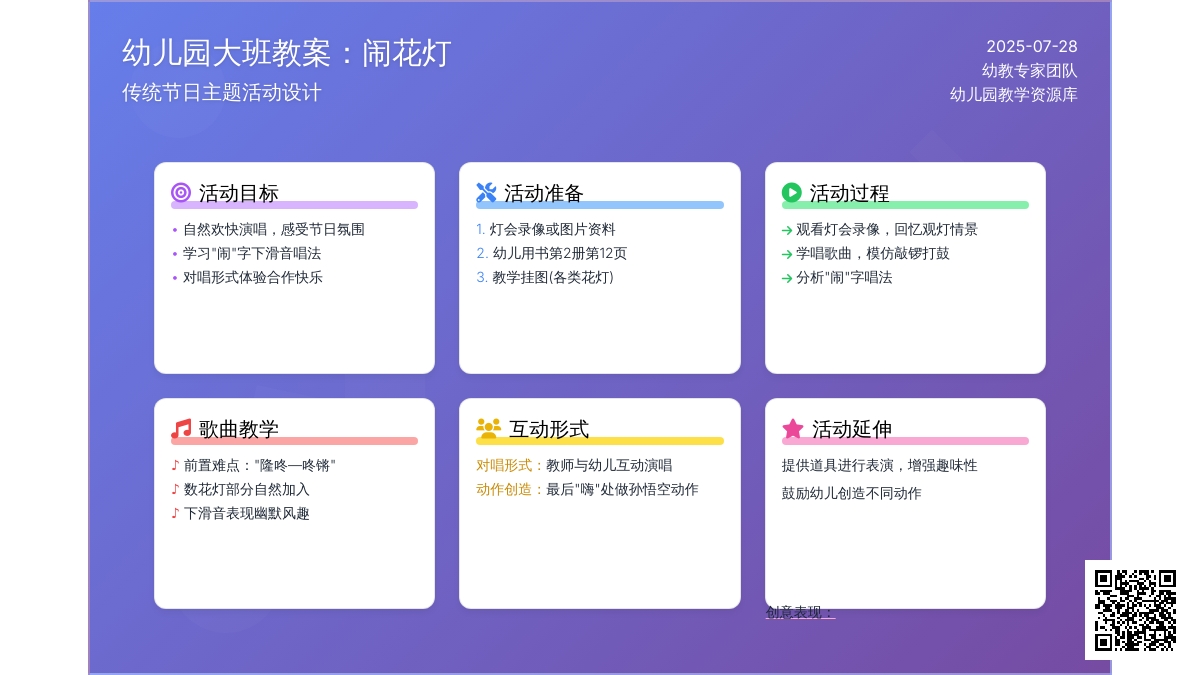 幼儿园大班教案：闹花灯
传统节日主题活动设计

2025-07-28
幼教专家团队
幼儿园教学资源库

活动目标
• 自然欢快演唱，感受节日氛围
• 学习"闹"字下滑音唱法
• 对唱形式体验合作快乐

活动准备
1. 灯会录像或图片资料
2. 幼儿用书第2册第12页
3. 教学挂图(各类花灯)

活动过程
→ 观看灯会录像，回忆观灯情景
→ 学唱歌曲，模仿敲锣打鼓
→ 分析"闹"字唱法

歌曲教学
♪ 前置难点："隆咚—咚锵"
♪ 数花灯部分自然加入
♪ 下滑音表现幽默风趣

互动形式
对唱形式：教师与幼儿互动演唱
动作创造：最后"嗨"处做孙悟空动作

活动延伸
提供道具进行表演，增强趣味性
鼓励幼儿创造不同动作

创意表现：